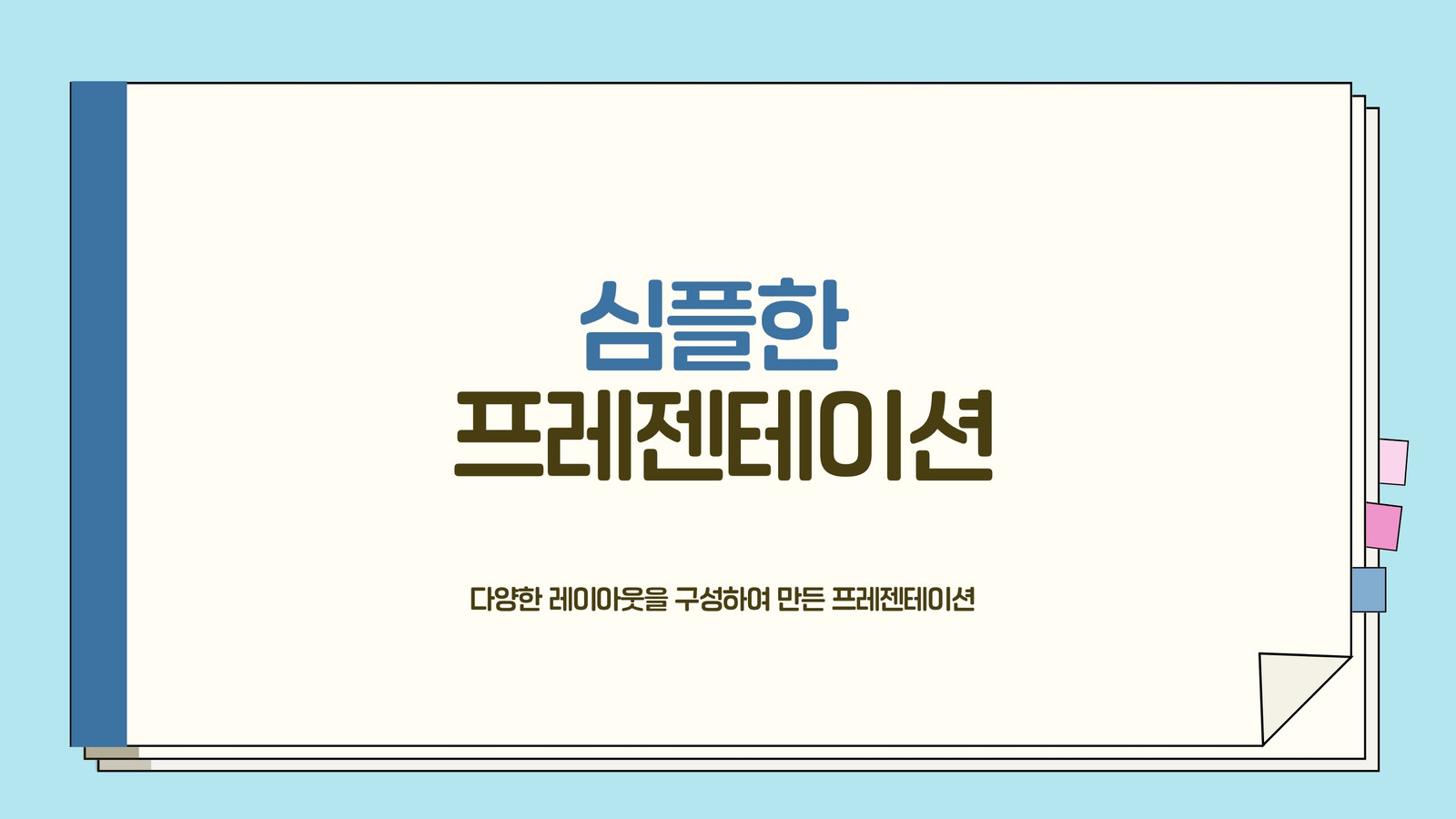 심플한
프레젠테이션

다양한 레이아웃을 구성하여 만든 프레젠테이션